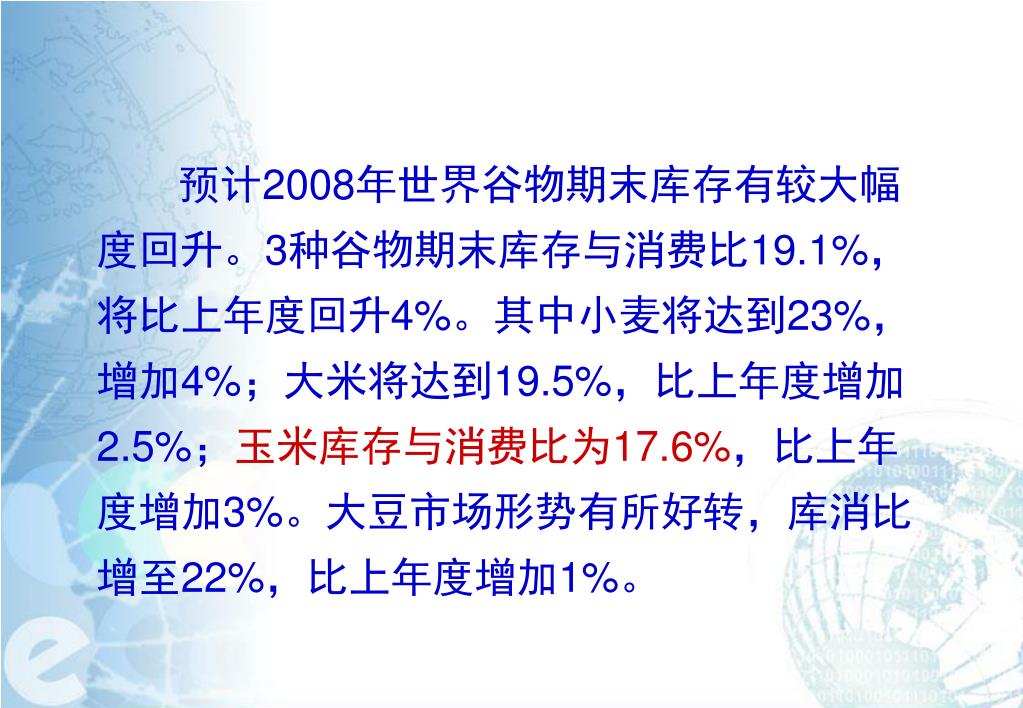 预计2008年世界谷物期末库存有较大幅度回升。3种谷物期末库存与消费比19.1%，将比上年度回升4%。其中小麦将达到23%，增加4%；大米将达到19.5%，比上年度增加2.5%；玉米库存与消费比为17.6%，比上年度增加3%。大豆市场形势有所好转，库消比增至22%，比上年度增加1%。